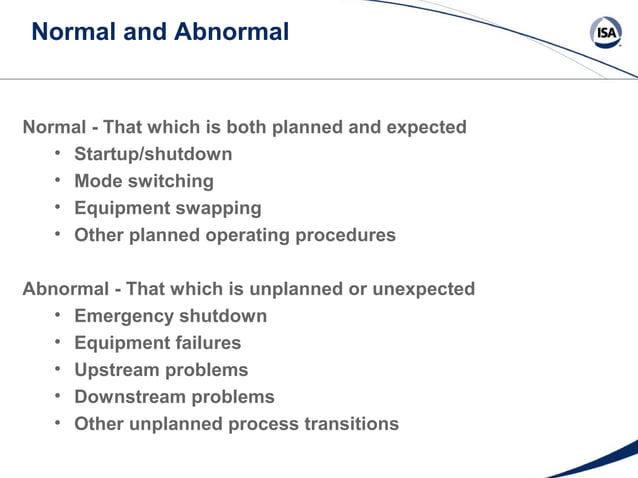 Normal and Abnormal

ISA

Normal - That which is both planned and expected
• Startup/shutdown
• Mode switching
• Equipment swapping
• Other planned operating procedures

Abnormal - That which is unplanned or unexpected
• Emergency shutdown
• Equipment failures
• Upstream problems
• Downstream problems
• Other unplanned process transitions